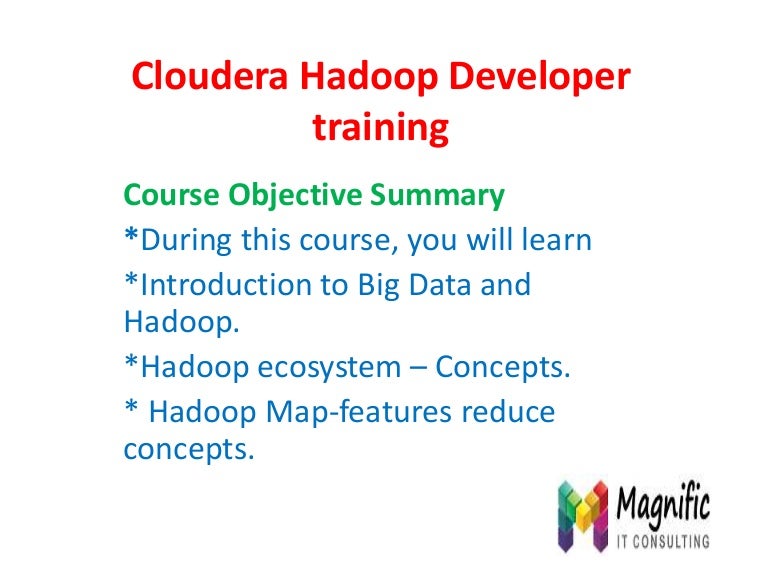 Cloudera Hadoop Developer training

Course Objective Summary

*During this course, you will learn

*Introduction to Big Data and Hadoop.

*Hadoop ecosystem – Concepts.

* Hadoop Map-features reduce concepts.

Magnific
IT CONSULTING